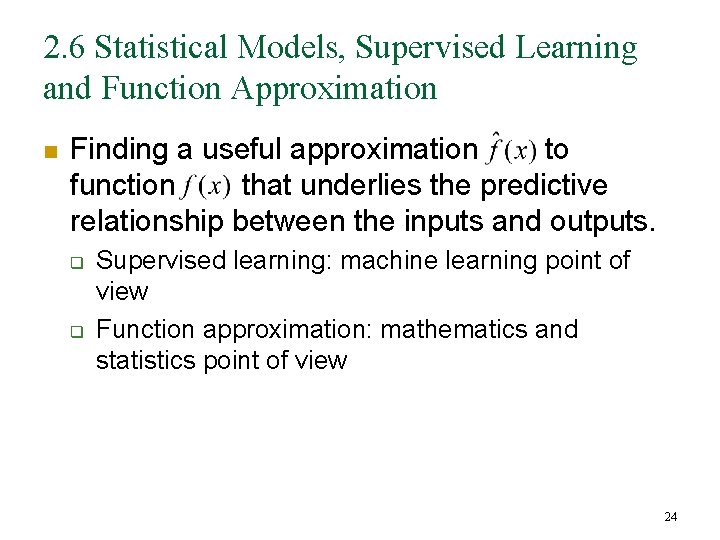 2.6 Statistical Models, Supervised Learning and Function Approximation

- Finding a useful approximation $\hat{f}(x)$ to function $f(x)$ that underlies the predictive relationship between the inputs and outputs.
  - Supervised learning: machine learning point of view
  - Function approximation: mathematics and statistics point of view

24